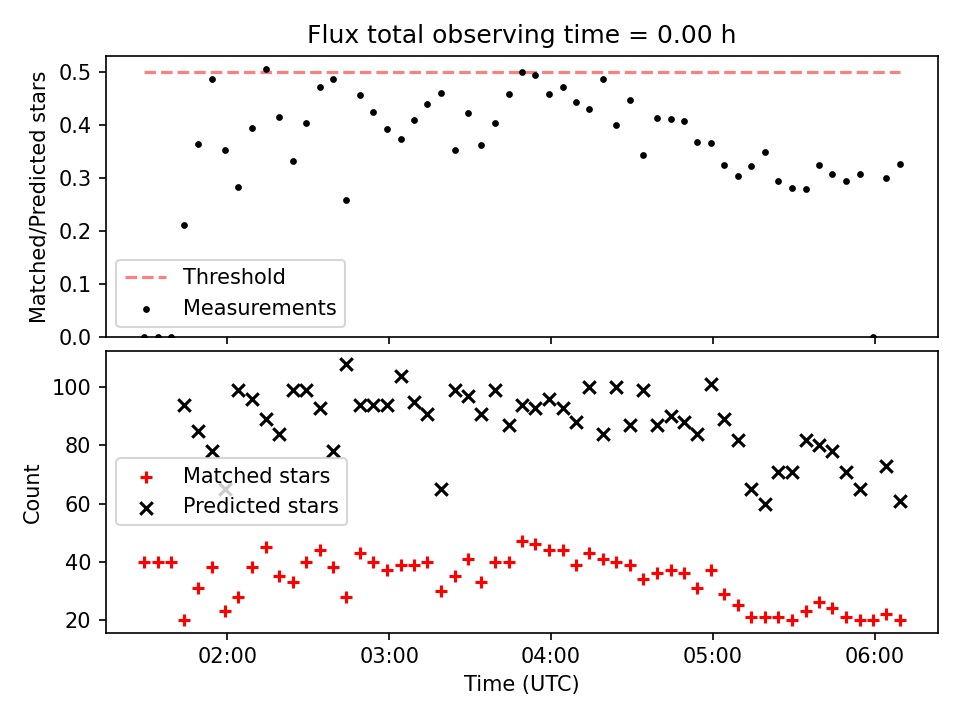 Flux total observing time = 0.00 h

Matched/Predicted stars

0.5
0.4
0.3
0.2
0.1
0.0

Threshold
Measurements

Count

100
80
60
40
20

Matched stars
Predicted stars

02:00
03:00
04:00
05:00
06:00

Time (UTC)